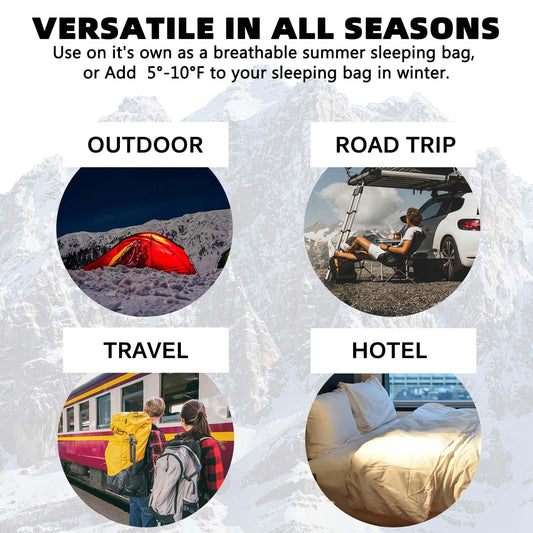 VERSATILE IN ALL SEASONS
Use on it's own as a breathable summer sleeping bag, or Add 5°-10°F to your sleeping bag in winter.

OUTDOOR

ROAD TRIP

TRAVEL

HOTEL